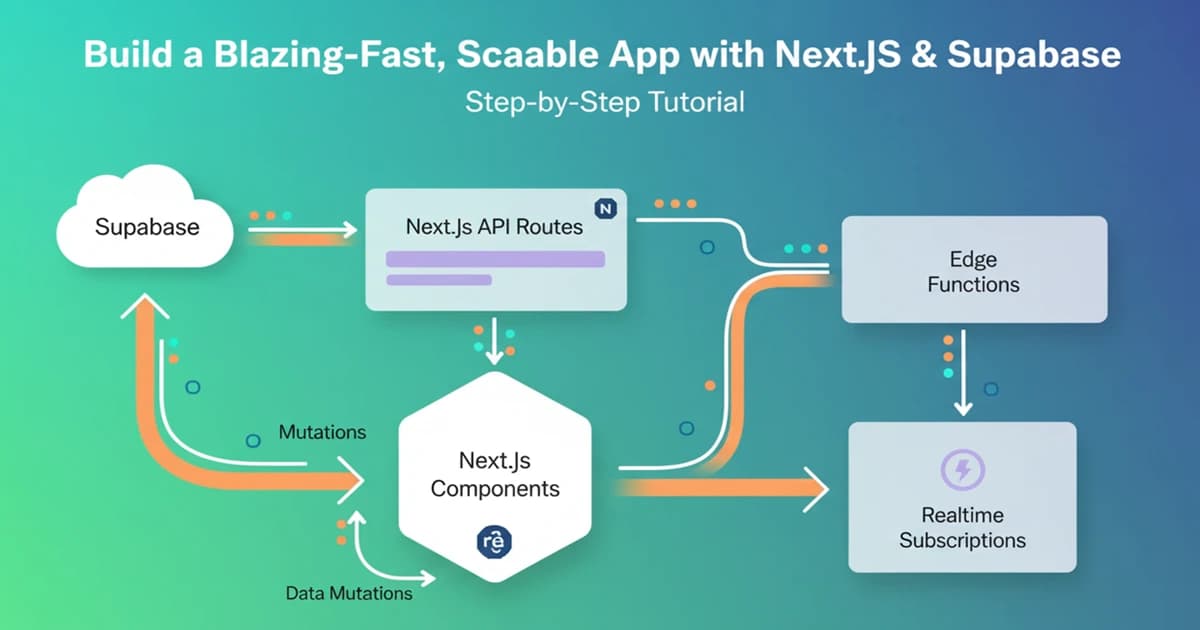 Build a Blazing-Fast, Scaable App with Next.JS & Supabase

Step-by-Step Tutorial

Supabase

Next.Js API Routes

N

Edge Functions

Mutations

Next.Js Components

rē

Realtime Subscriptions

Data Mutations